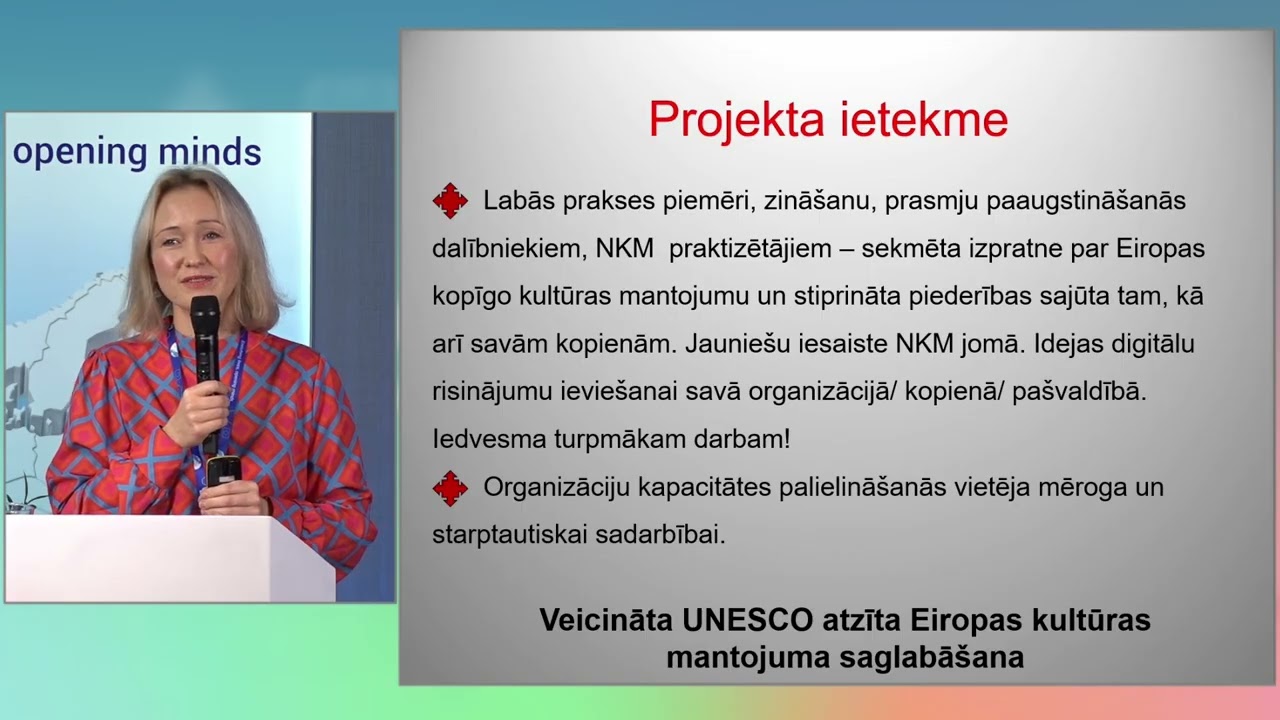 opening minds

Projekta ietekme

Labās prakses piemēri, zināšanu, prasmju paaugstināšanās dalībniekiem, NKM praktizētājiem – sekmēta izpratne par Eiropas kopīgo kultūras mantojumu un stiprināta piederības sajūta tam, kā arī savām kopienām. Jauniešu iesaiste NKM jomā. Idejas digitālu risinājumu ieviešanai savā organizācijā/ kopienā/ pašvaldībā. Iedvesma turpmākam darbam!

Organizāciju kapacitātes palielināšanās vietēja mēroga un starptautiskai sadarbībai.

Veicināta UNESCO atzīta Eiropas kultūras mantojuma saglabāšana